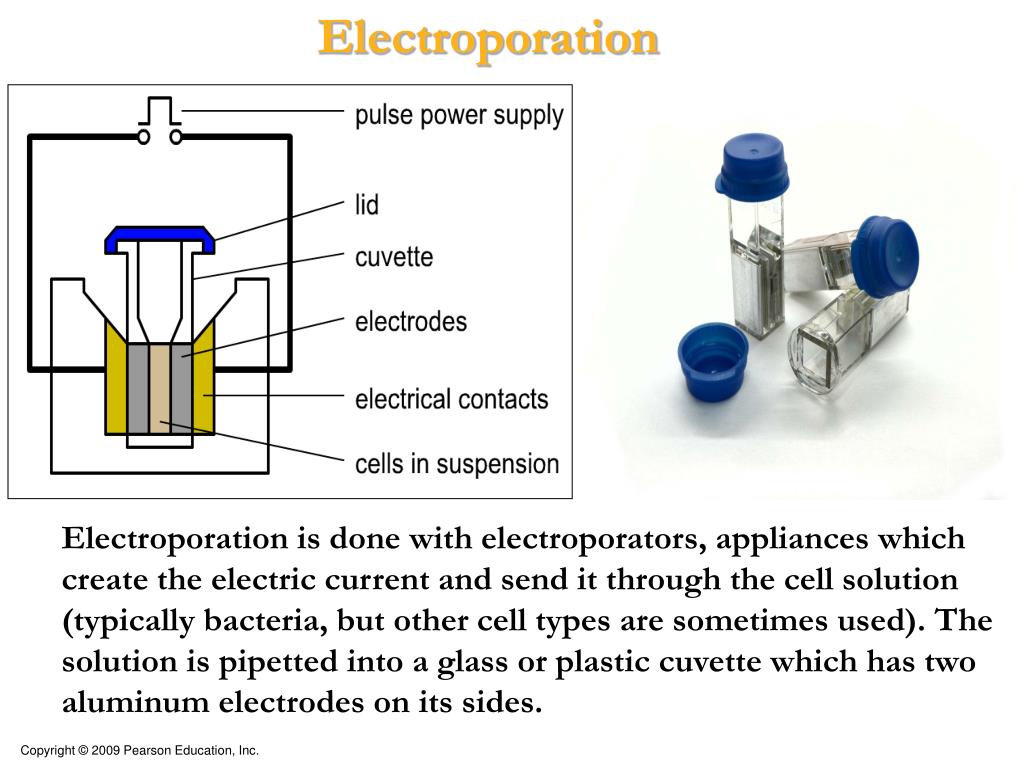 Electroporation

pulse power supply
lid
cuvette
electrodes
electrical contacts
cells in suspension

Electroporation is done with electroporators, appliances which create the electric current and send it through the cell solution (typically bacteria, but other cell types are sometimes used). The solution is pipetted into a glass or plastic cuvette which has two aluminum electrodes on its sides.

Copyright © 2009 Pearson Education, Inc.